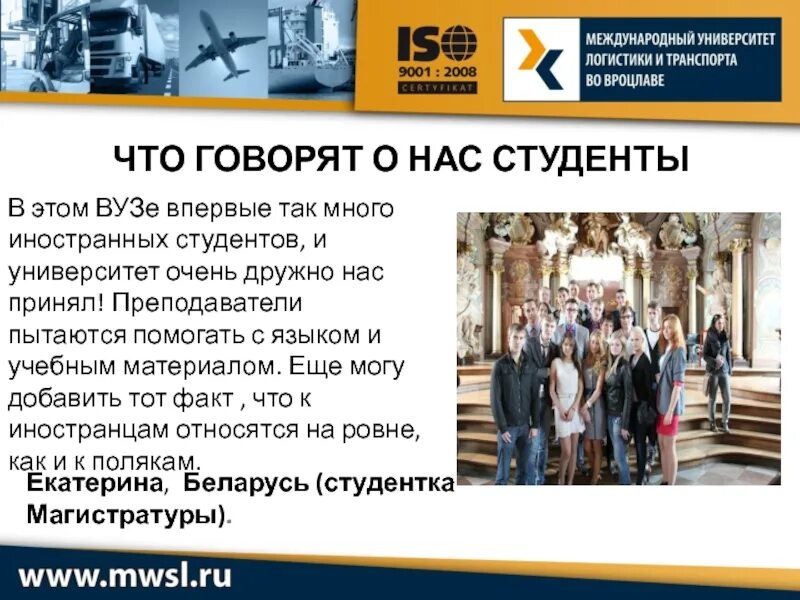 ISO 9001 : 2008 CERTYFIKAT

МЕЖДУНАРОДНЫЙ УНИВЕРСИТЕТ ЛОГИСТИКИ И ТРАНСПОРТА ВО ВРОЦЛАВЕ

ЧТО ГОВОРЯТ О НАС СТУДЕНТЫ

В этом ВУЗе впервые так много иностранных студентов, и университет очень дружно нас принял! Преподаватели пытаются помогать с языком и учебным материалом. Еще могу добавить тот факт , что к иностранцам относятся на ровне, как и к полякам.

Екатерина, Беларусь (студентка Магистратуры).

www.mwsl.ru